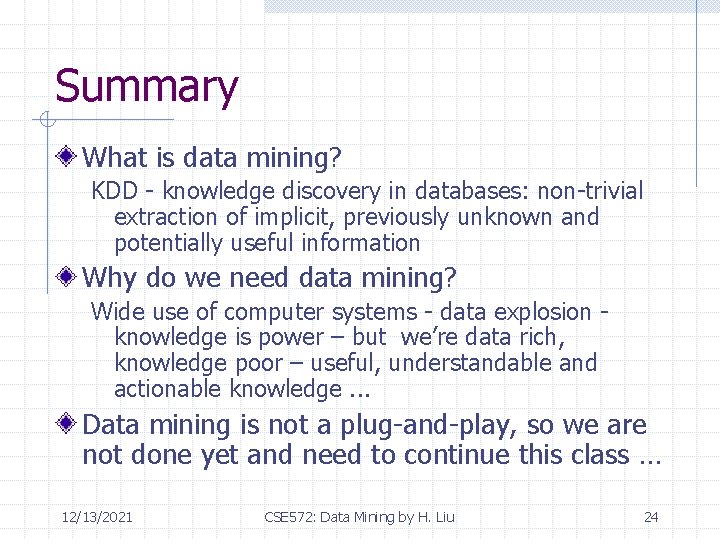 Summary

What is data mining?

KDD - knowledge discovery in databases: non-trivial extraction of implicit, previously unknown and potentially useful information

Why do we need data mining?

Wide use of computer systems - data explosion - knowledge is power – but we're data rich, knowledge poor – useful, understandable and actionable knowledge ...

Data mining is not a plug-and-play, so we are not done yet and need to continue this class …

12/13/2021 CSE572: Data Mining by H. Liu 24